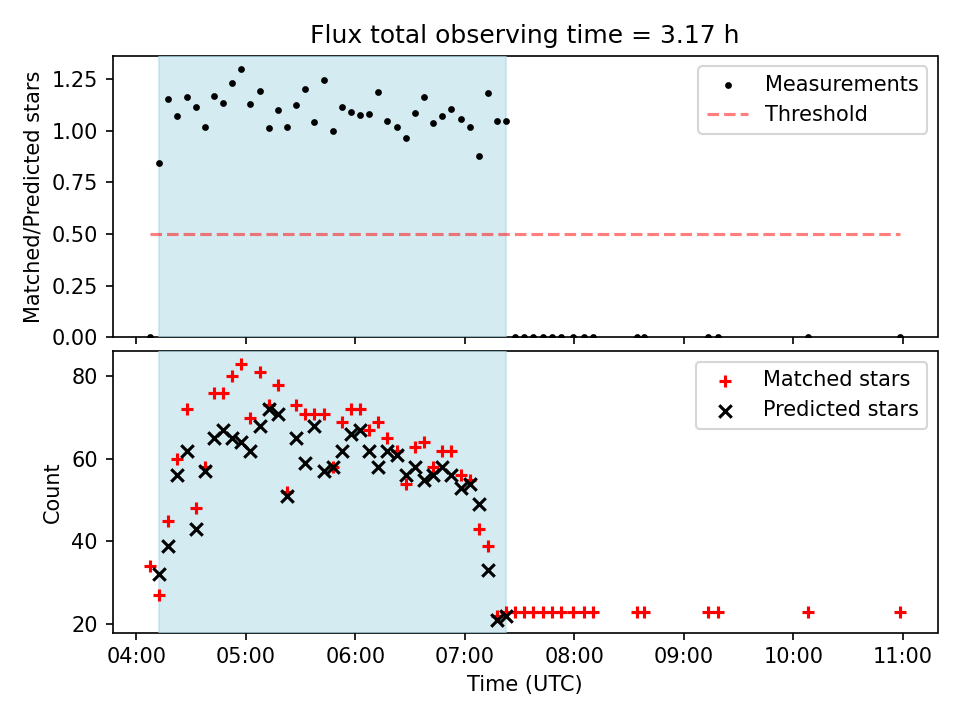 Flux total observing time = 3.17 h

Matched/Predicted stars

1.25
1.00
0.75
0.50
0.25
0.00

Measurements
Threshold

Count

80
60
40
20

Matched stars
Predicted stars

04:00 05:00 06:00 07:00 08:00 09:00 10:00 11:00

Time (UTC)